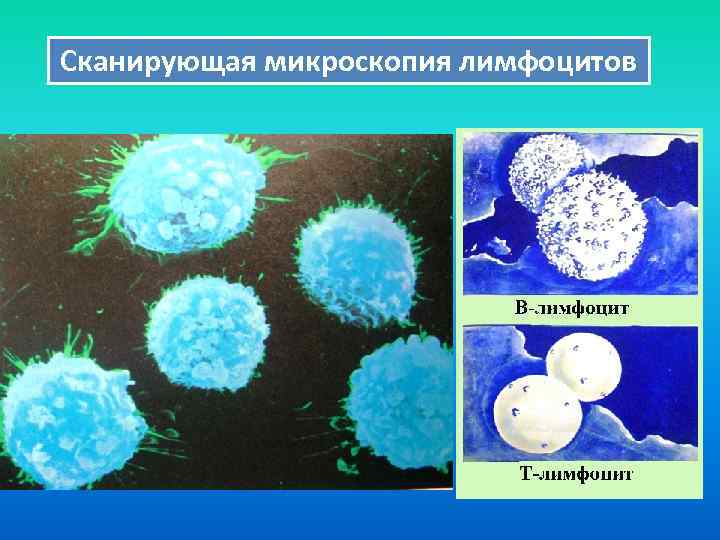 Сканирующая микроскопия лимфоцитов

В-лимфоцит

Т-лимфоцит